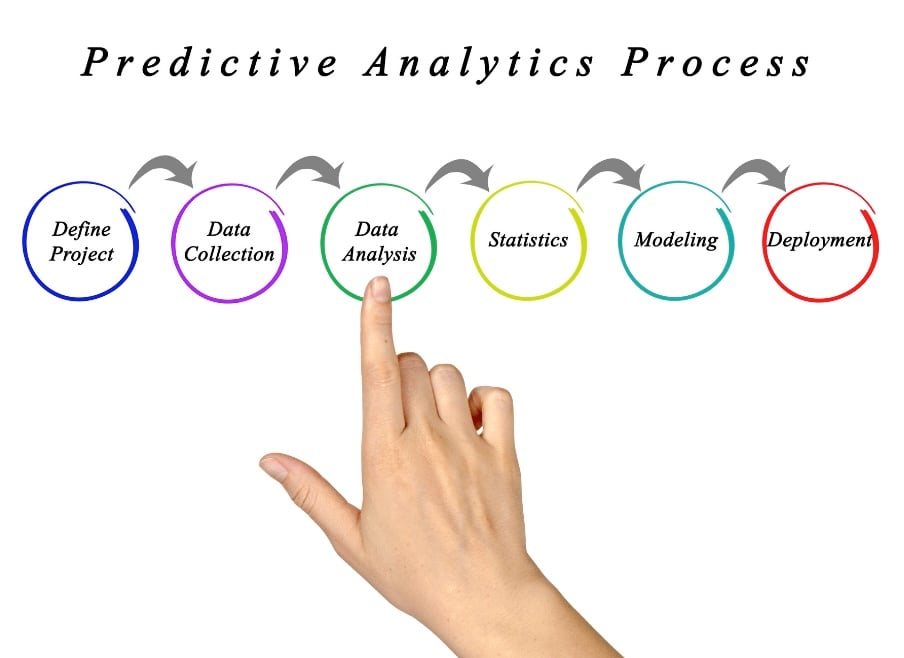 Predictive Analytics Process

Define Project

Data Collection

Data Analysis

Statistics

Modeling

Deployment